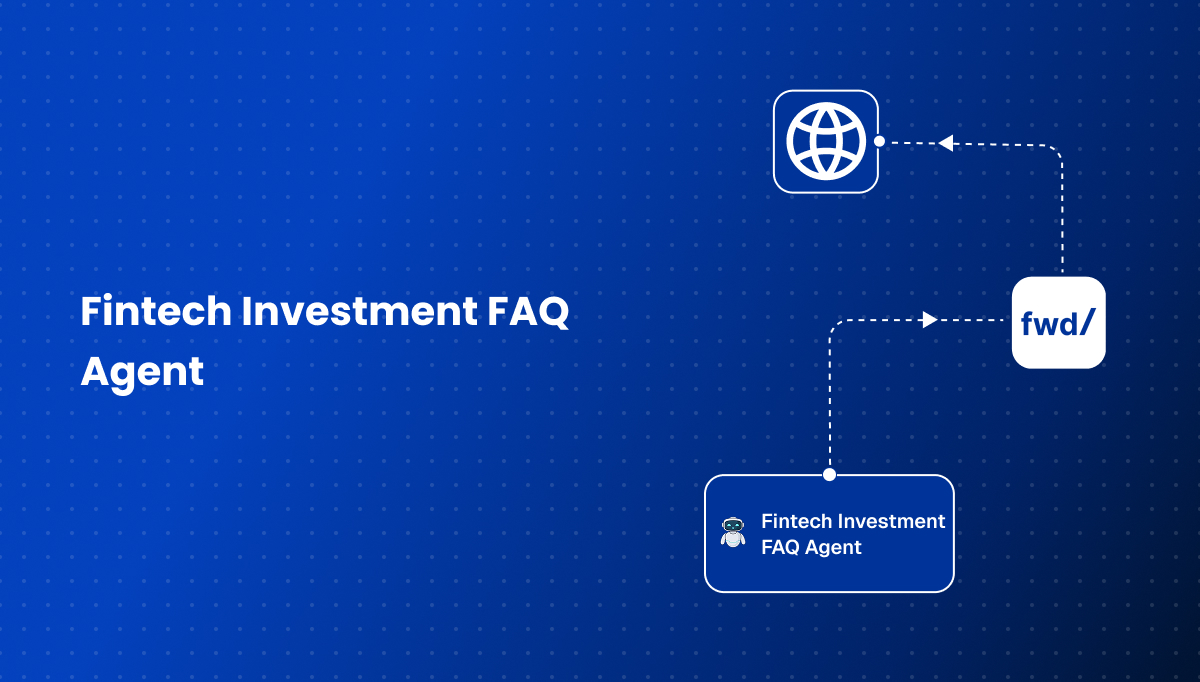 Fintech Investment FAQ Agent

fwd/

Fintech Investment FAQ Agent